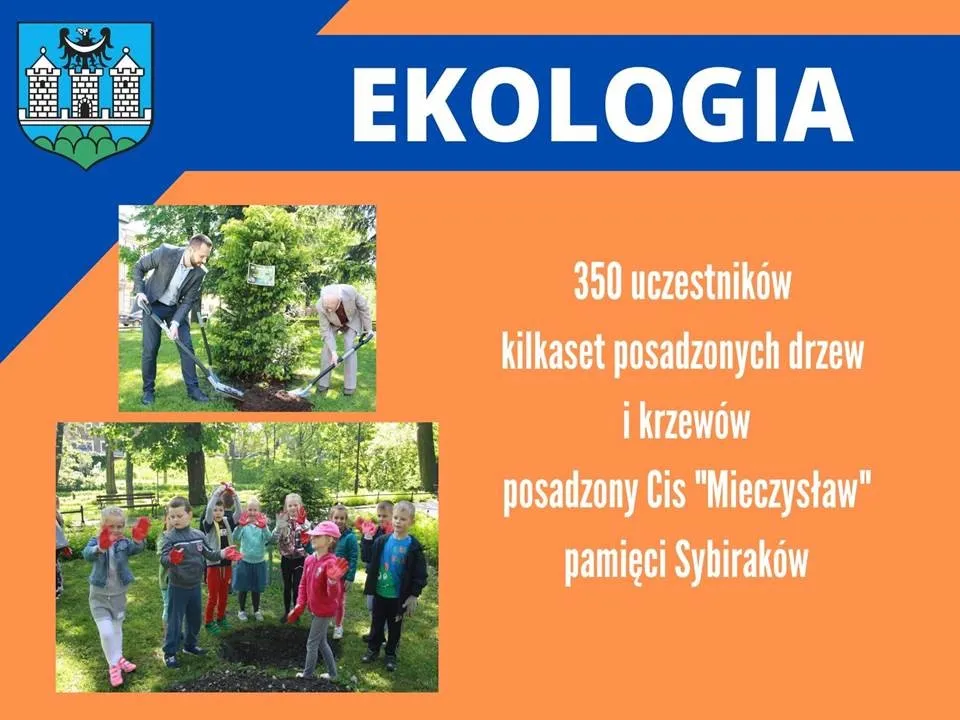 EKOLOGIA

350 uczestników
kilkaset posadzonych drzew
i krzewów
posadzony Cis "Mieczysław"
pamięci Sybiraków